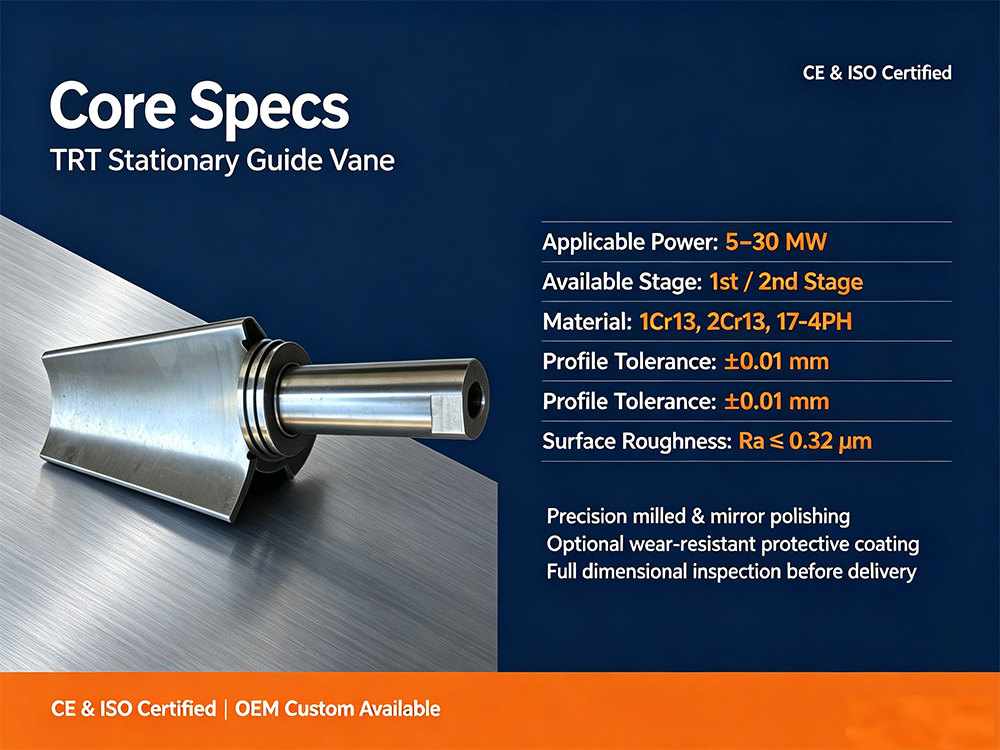 CE & ISO Certified

Core Specs

TRT Stationary Guide Vane

Applicable Power: 5–30 MW

Available Stage: 1st / 2nd Stage

Material: 1Cr13, 2Cr13, 17-4PH

Profile Tolerance: ±0.01 mm

Profile Tolerance: ±0.01 mm

Surface Roughness: Ra ≤ 0.32 μm

Precision milled & mirror polishing
Optional wear-resistant protective coating
Full dimensional inspection before delivery

CE & ISO Certified | OEM Custom Available